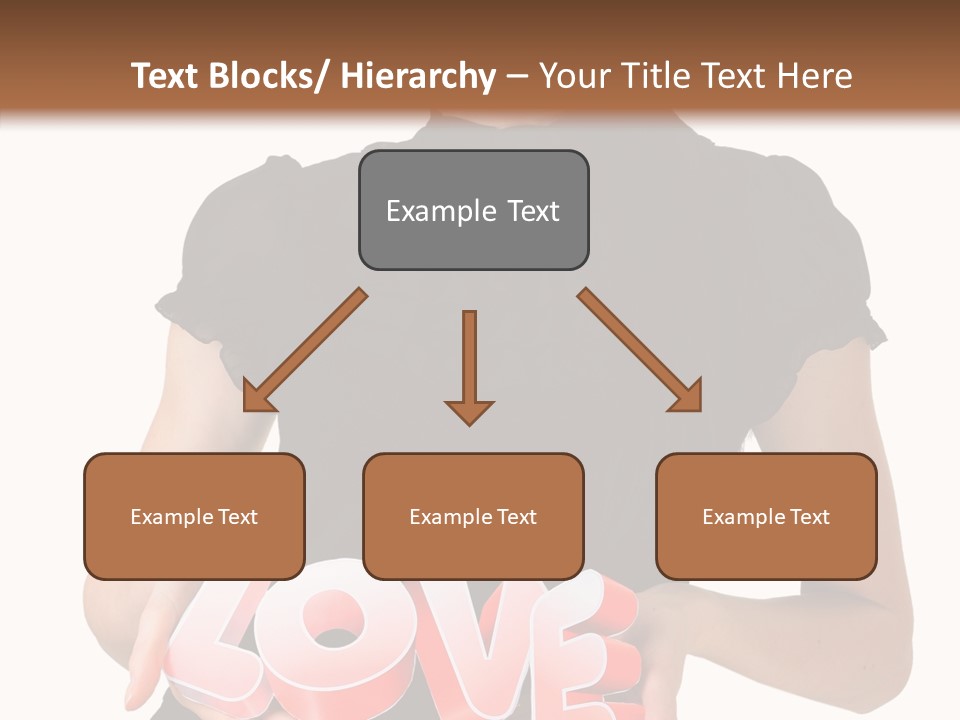 Text Blocks/ Hierarchy – Your Title Text Here

Example Text

Example Text

Example Text

Example Text

LOVE